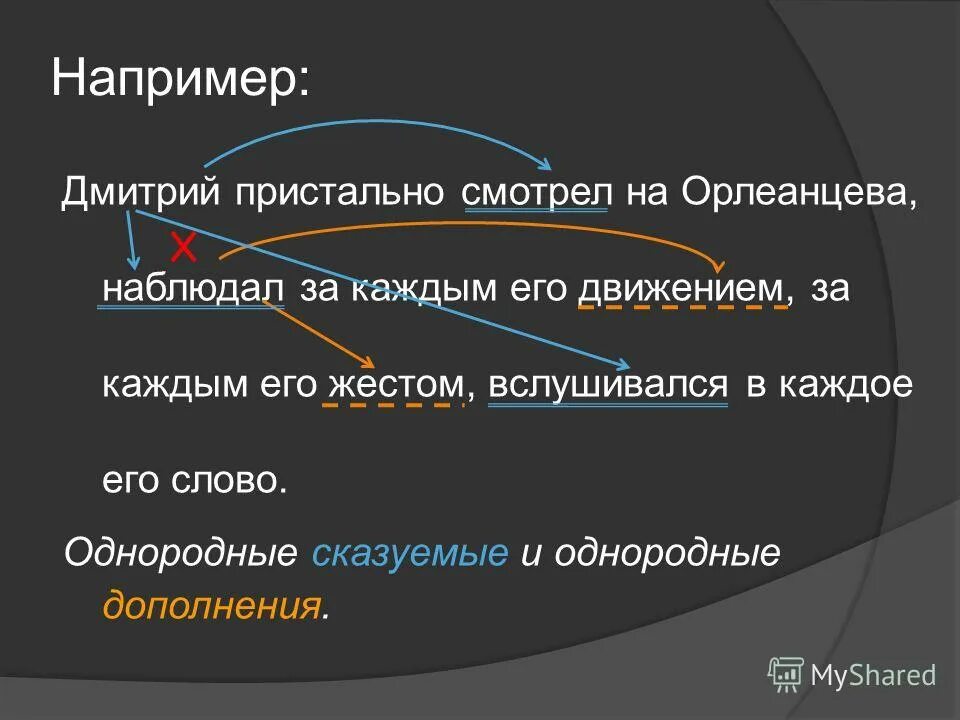 Например:

Дмитрий пристально смотрел на Орлеанцева, X наблюдал за каждым его движением, за каждым его жестом, вслушивался в каждое его слово.

Однородные сказуемые и однородные дополнения.

MyShared